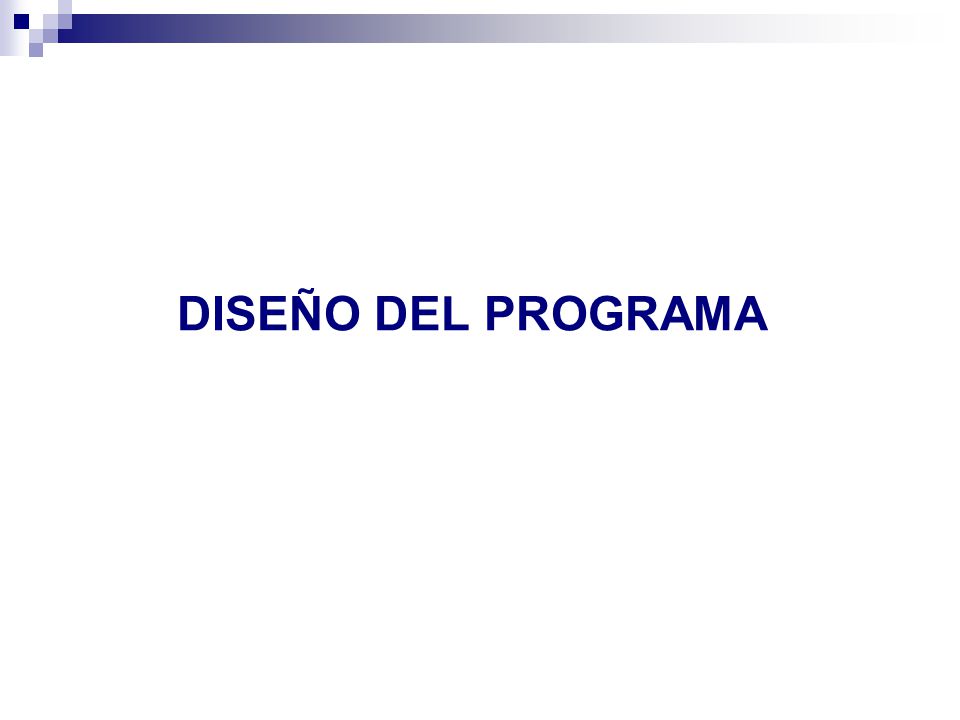 DISEÑO DEL PROGRAMA